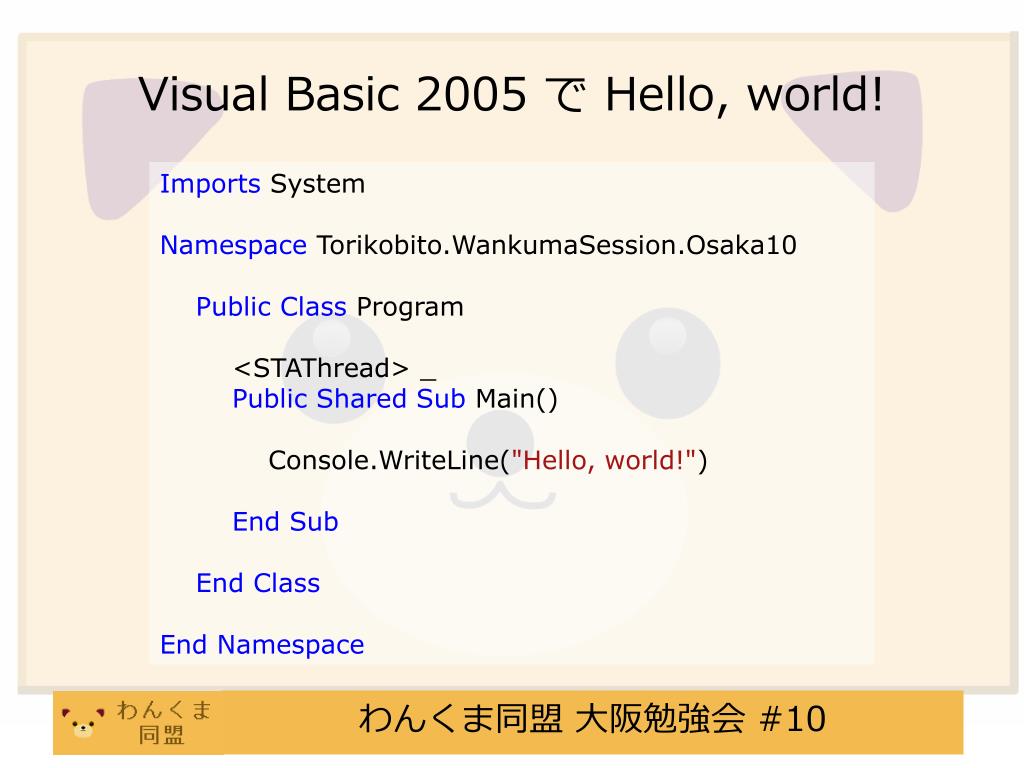 Visual Basic 2005 で Hello, world!

Imports System

Namespace Torikobito.WankumaSession.Osaka10

Public Class Program

<STAThread> _
Public Shared Sub Main()

Console.WriteLine("Hello, world!")

End Sub

End Class

End Namespace

わんくま同盟

わんくま同盟 大阪勉強会 #10